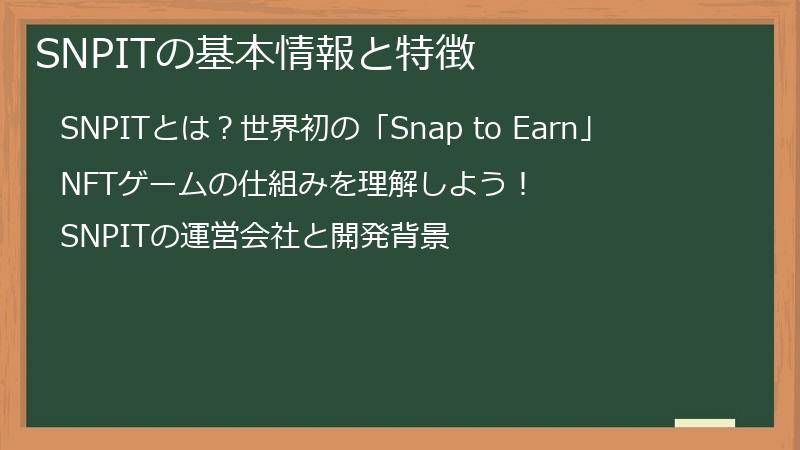 SNPITの基本情報と特徴

SNPITとは？世界初の「Snap to Earn」

NFTゲームの仕組みを理解しよう！

SNPITの運営会社と開発背景